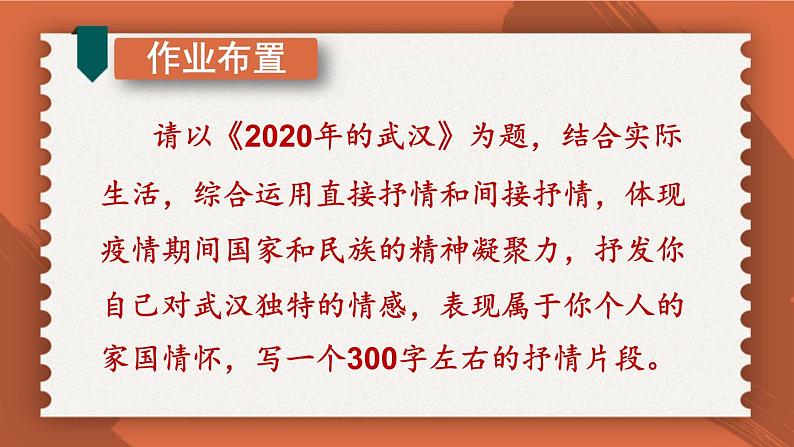 作业布置

请以《2020年的武汉》为题，结合实际生活，综合运用直接抒情和间接抒情，体现疫情期间国家和民族的精神凝聚力，抒发你自己对武汉独特的情感，表现属于你个人的家国情怀，写一个300字左右的抒情片段。